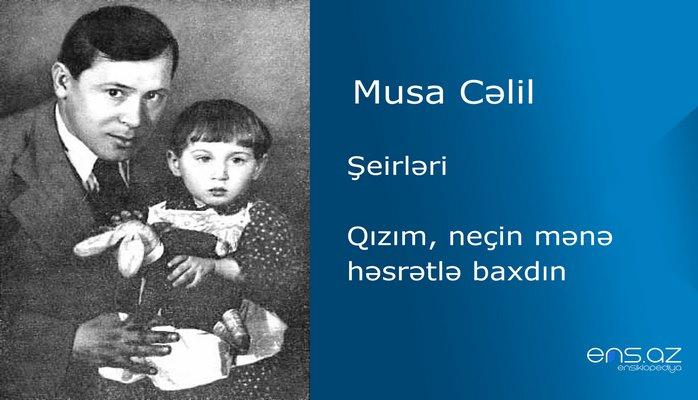 Musa Cəlil

Şeirləri

Qızım, neçin mənə həsrətlə baxdın

ens.az
ensiklopediya